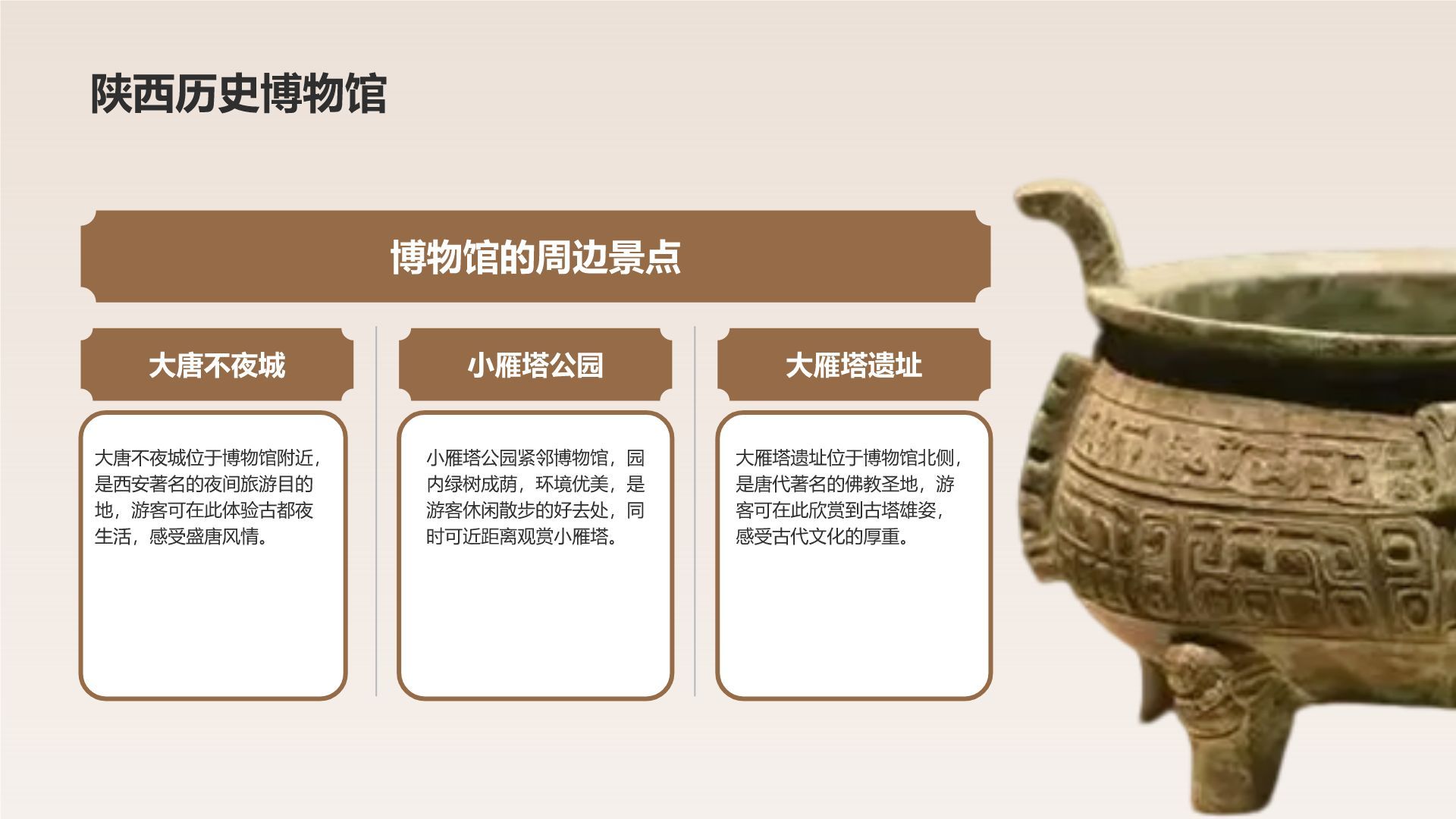 陕西历史博物馆

博物馆的周边景点

大唐不夜城

大唐不夜城位于博物馆附近，是西安著名的夜间旅游目的地，游客可在此体验古都夜生活，感受盛唐风情。

小雁塔公园

小雁塔公园紧邻博物馆，园内绿树成荫，环境优美，是游客休闲散步的好去处，同时可近距离观赏小雁塔。

大雁塔遗址

大雁塔遗址位于博物馆北侧，是唐代著名的佛教圣地，游客可在此欣赏到古塔雄姿，感受古代文化的厚重。